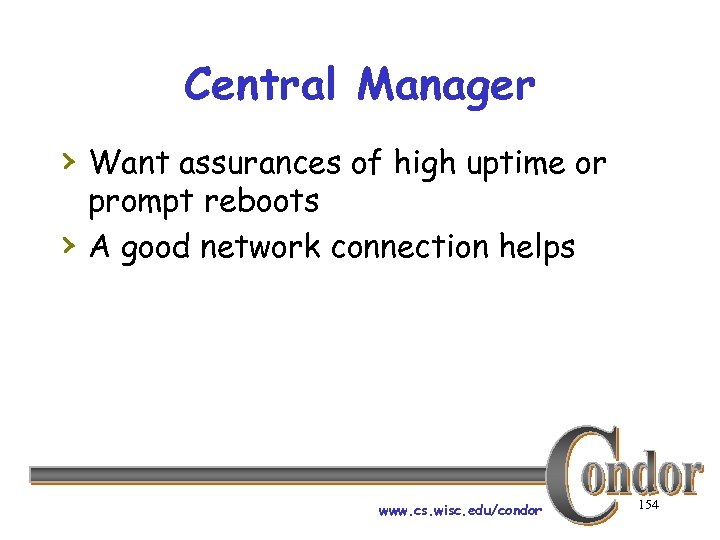 Central Manager

› Want assurances of high uptime or prompt reboots
› A good network connection helps

Condor

www.cs.wisc.edu/condor

154